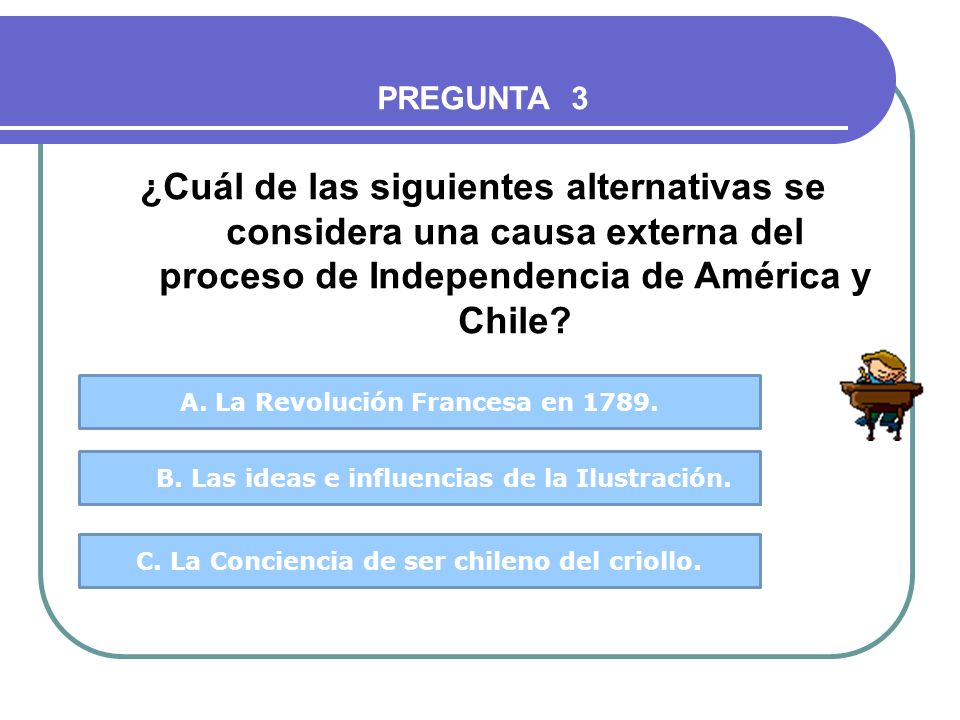 PREGUNTA 3

¿Cuál de las siguientes alternativas se considera una causa externa del proceso de Independencia de América y Chile?

A. La Revolución Francesa en 1789.

B. Las ideas e influencias de la Ilustración.

C. La Conciencia de ser chileno del criollo.